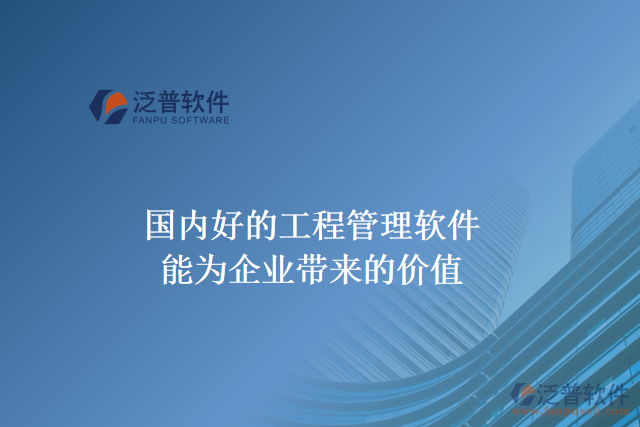 泛普软件
FANPU SOFTWARE

国内好的工程管理软件
能为企业带来的价值

泛普软件
www.fanpusoft.com